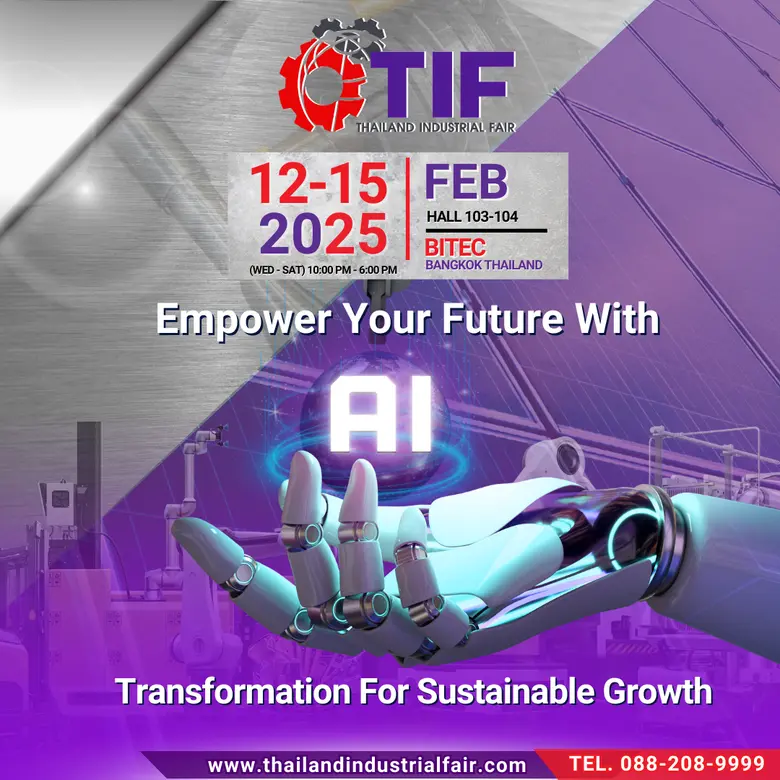 TIF
THAILAND INDUSTRIAL FAIR

12-15
2025
(WED - SAT) 10:00 PM - 6:00 PM

FEB
HALL 103-104
BITEC
BANGKOK THAILAND

Empower Your Future With

AI

Transformation For Sustainable Growth

www.thailandindustrialfair.com
TEL. 088-208-9999